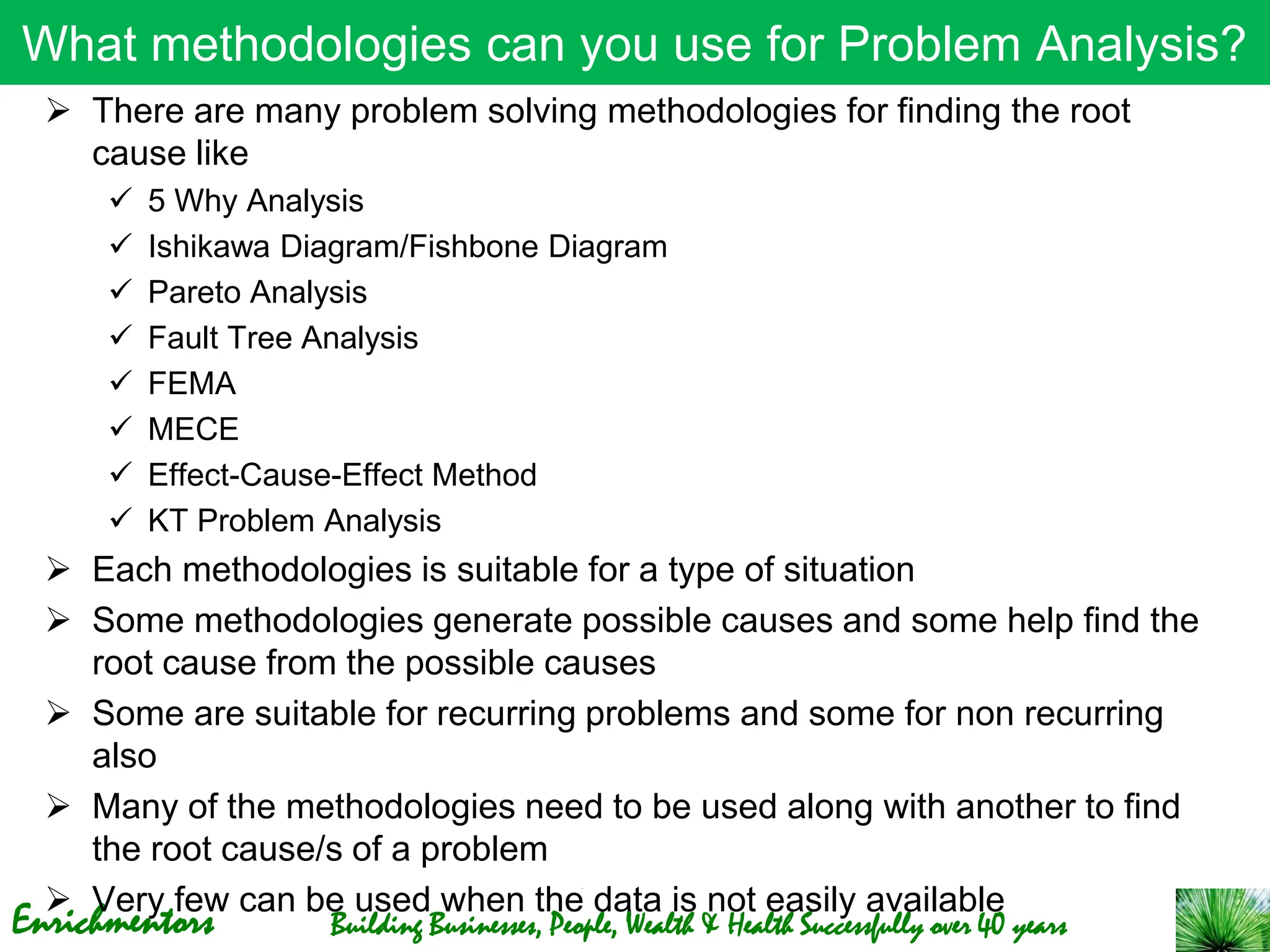 What methodologies can you use for Problem Analysis?

➢ There are many problem solving methodologies for finding the root cause like

✓ 5 Why Analysis
✓ Ishikawa Diagram/Fishbone Diagram
✓ Pareto Analysis
✓ Fault Tree Analysis
✓ FEMA
✓ MECE
✓ Effect-Cause-Effect Method
✓ KT Problem Analysis

➢ Each methodologies is suitable for a type of situation

➢ Some methodologies generate possible causes and some help find the root cause from the possible causes

➢ Some are suitable for recurring problems and some for non recurring also

➢ Many of the methodologies need to be used along with another to find the root cause/s of a problem

➢ Very few can be used when the data is not easily available

Enrichmentors

Building Businesses, People, Wealth & Health Successfully over 40 years